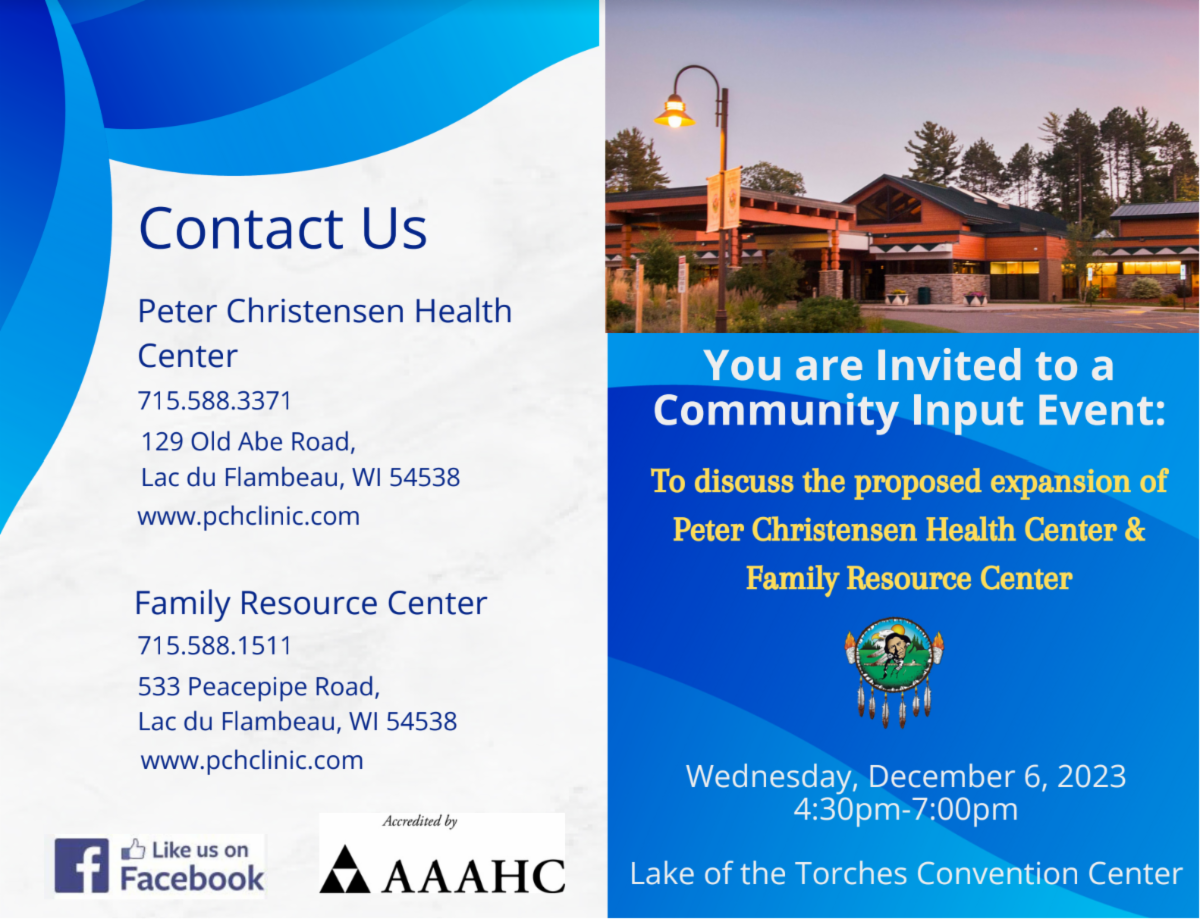 Contact Us

Peter Christensen Health Center
715.588.3371
129 Old Abe Road,
Lac du Flambeau, WI 54538
www.pchclinic.com

Family Resource Center
715.588.1511
533 Peacepipe Road,
Lac du Flambeau, WI 54538
www.pchclinic.com

Like us on Facebook

Accredited by
AAAHC

You are Invited to a Community Input Event:

To discuss the proposed expansion of Peter Christensen Health Center & Family Resource Center

Wednesday, December 6, 2023
4:30pm-7:00pm

Lake of the Torches Convention Center